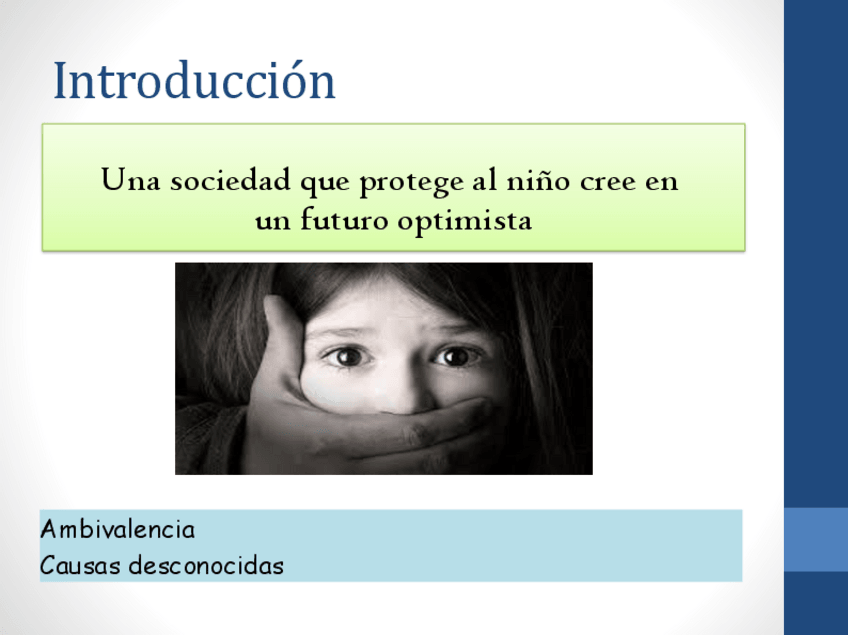 Introducción

Una sociedad que protege al niño cree en un futuro optimista

Ambivalencia
Causas desconocidas